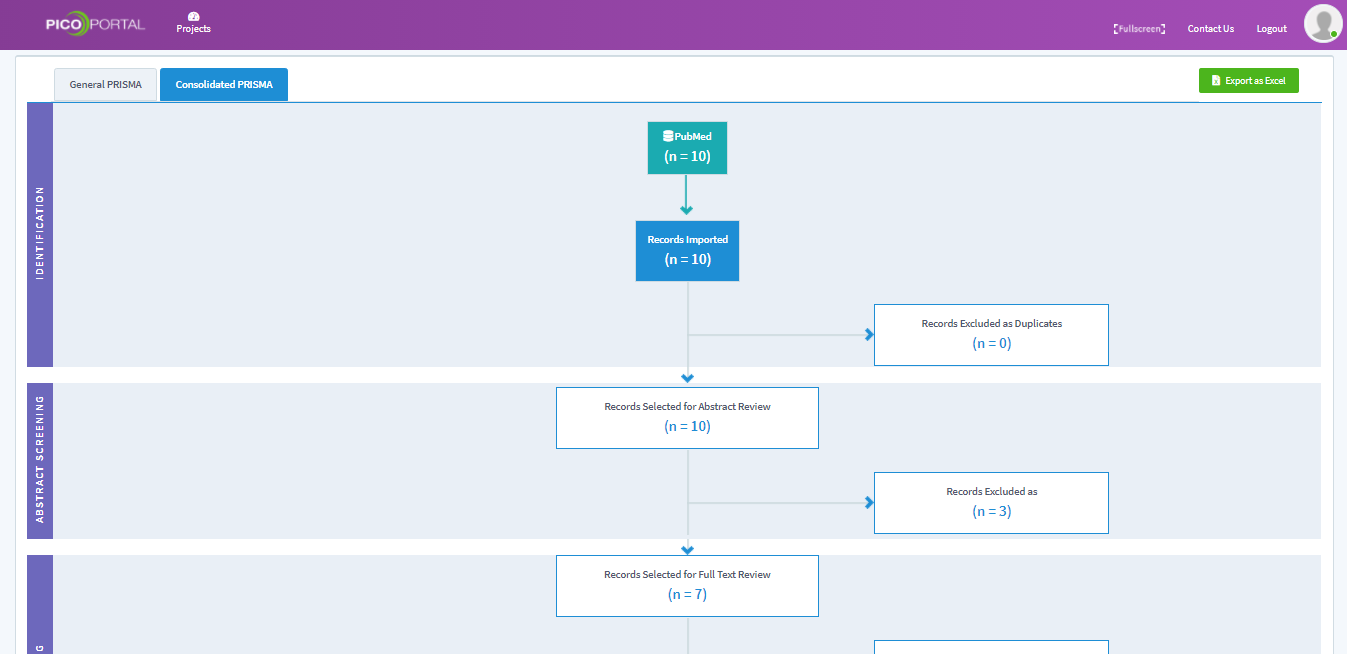 PICO PORTAL

Projects

Fullscreen

Contact Us

Logout

General PRISMA

Consolidated PRISMA

Export as Excel

IDENTIFICATION

PubMed
(n = 10)

Records Imported
(n = 10)

Records Excluded as Duplicates
(n = 0)

ABSTRACT SCREENING

Records Selected for Abstract Review
(n = 10)

Records Excluded as
(n = 3)

Records Selected for Full Text Review
(n = 7)